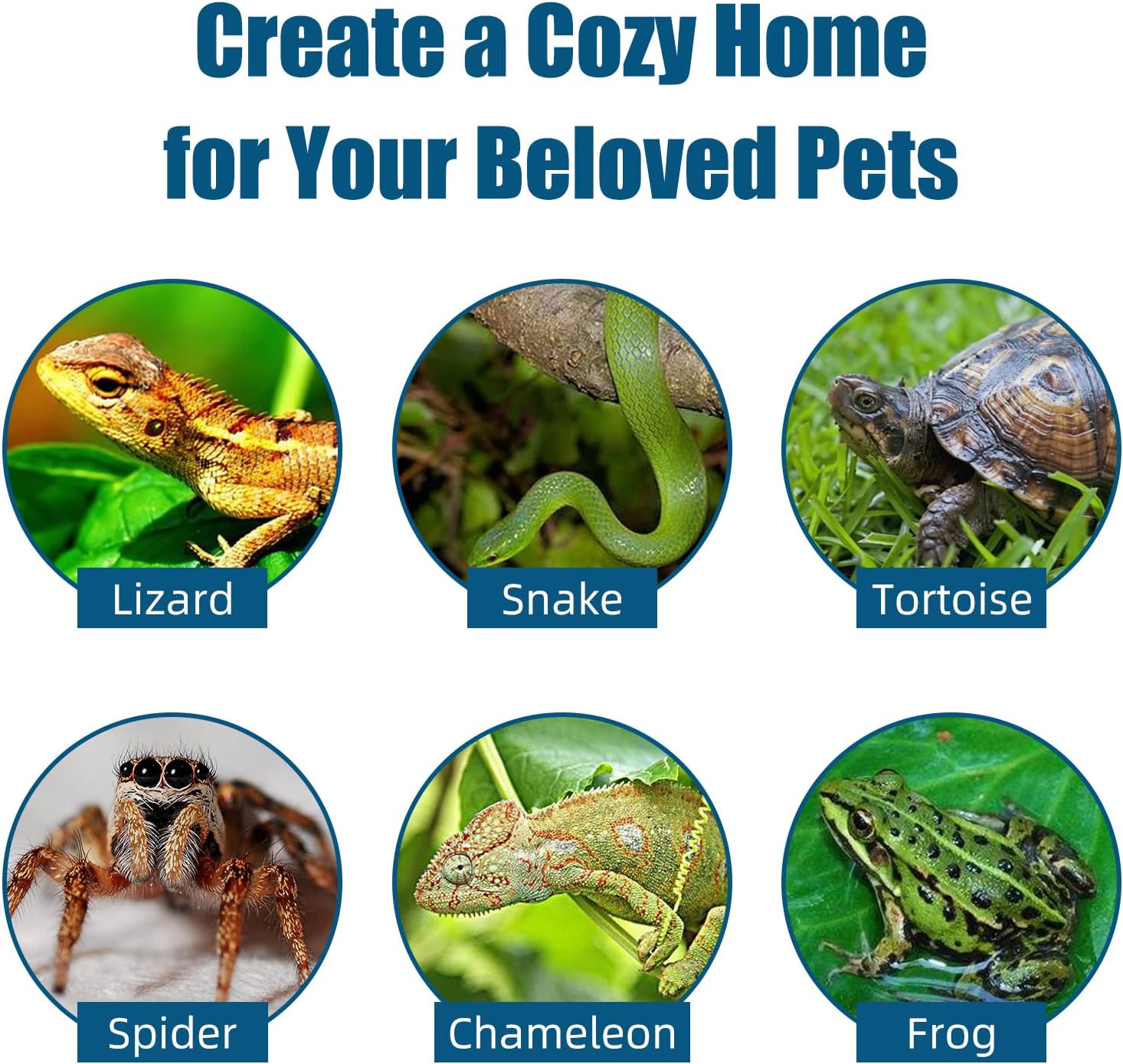 Create a Cozy Home for Your Beloved Pets

Lizard

Snake

Tortoise

Spider

Chameleon

Frog